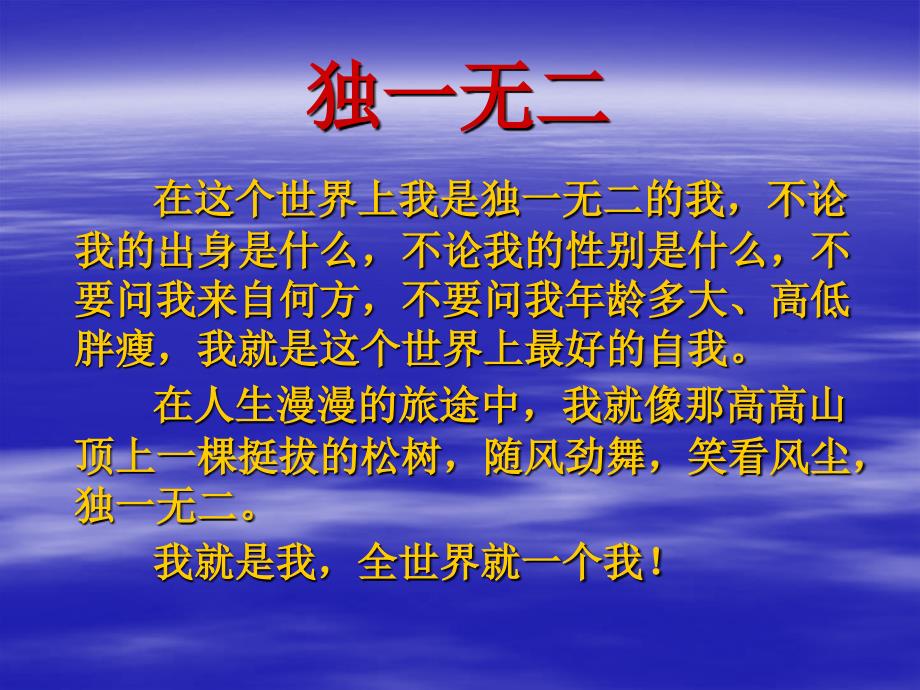 独一无二

在这个世界上我是独一无二的我，不论我的出身是什么，不论我的性别是什么，不要问我来自何方，不要问我年龄多大、高低胖瘦，我就是这个世界上最好的自我。

在人生漫漫的旅途中，我就像那高高山顶上一棵挺拔的松树，随风劲舞，笑看风尘，独一无二。

我就是我，全世界就一个我！